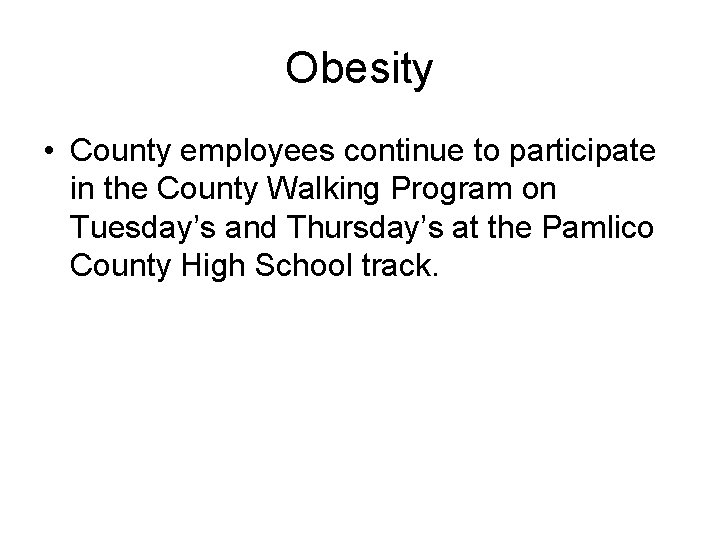 Obesity

• County employees continue to participate in the County Walking Program on Tuesday’s and Thursday’s at the Pamlico County High School track.